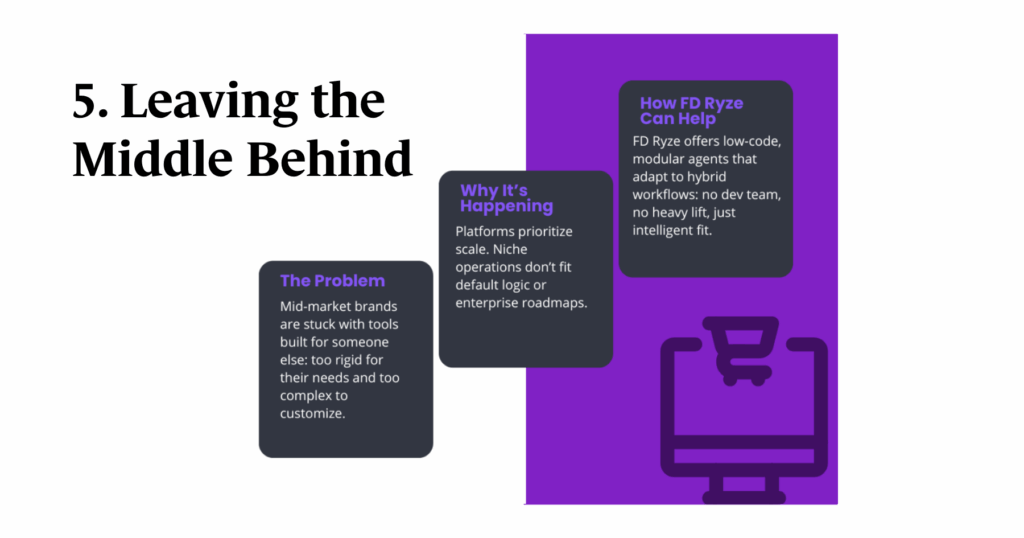 5. Leaving the Middle Behind

The Problem

Mid-market brands are stuck with tools built for someone else: too rigid for their needs and too complex to customize.

Why It's Happening

Platforms prioritize scale. Niche operations don't fit default logic or enterprise roadmaps.

How FD Ryze Can Help

FD Ryze offers low-code, modular agents that adapt to hybrid workflows: no dev team, no heavy lift, just intelligent fit.